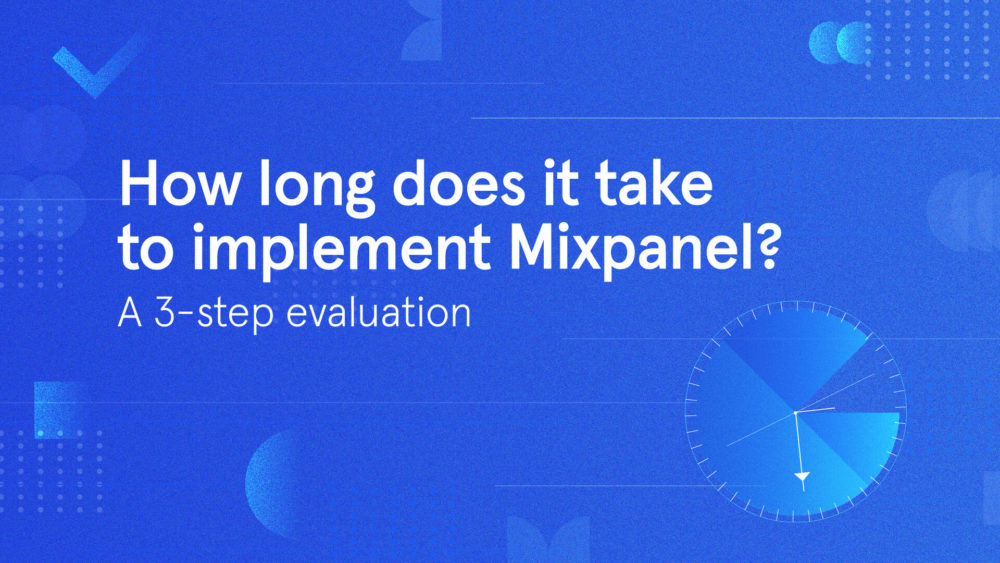 How long does it take to implement Mixpanel?

A 3-step evaluation